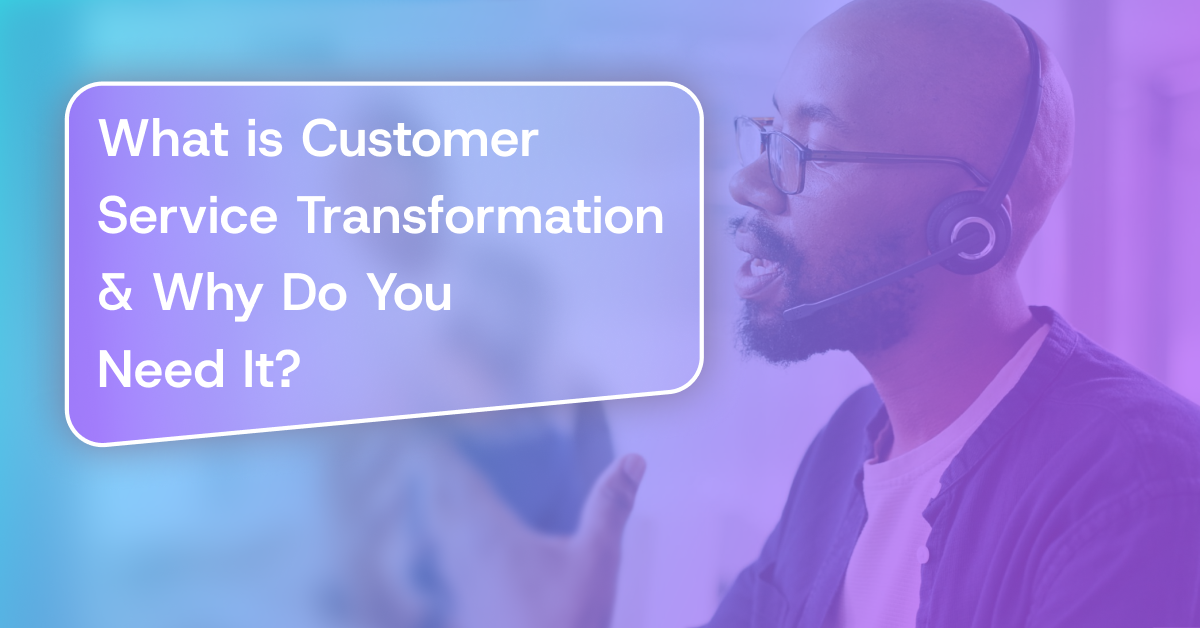 What is Customer Service Transformation & Why Do You Need It?